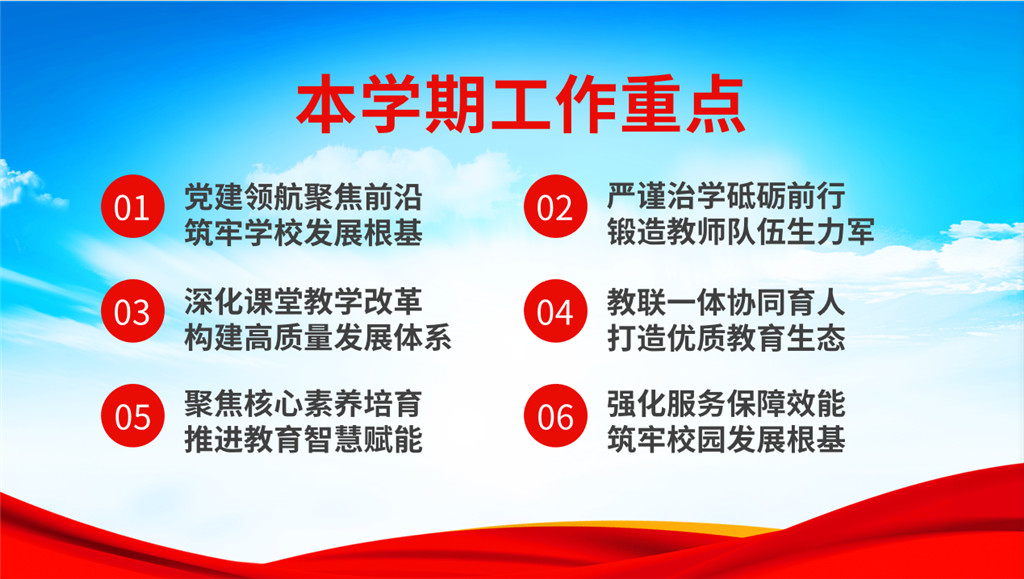 本学期工作重点

01
党建领航聚焦前沿
筑牢学校发展根基

02
严谨治学砥砺前行
锻造教师队伍生力军

03
深化课堂教学改革
构建高质量发展体系

04
教联一体协同育人
打造优质教育生态

05
聚焦核心素养培育
推进教育智慧赋能

06
强化服务保障效能
筑牢校园发展根基